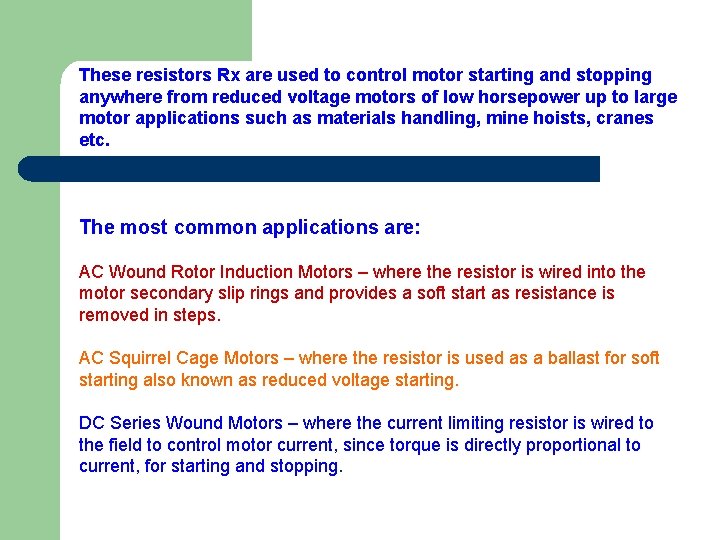 These resistors Rx are used to control motor starting and stopping anywhere from reduced voltage motors of low horsepower up to large motor applications such as materials handling, mine hoists, cranes etc.

The most common applications are:

AC Wound Rotor Induction Motors – where the resistor is wired into the motor secondary slip rings and provides a soft start as resistance is removed in steps.

AC Squirrel Cage Motors – where the resistor is used as a ballast for soft starting also known as reduced voltage starting.

DC Series Wound Motors – where the current limiting resistor is wired to the field to control motor current, since torque is directly proportional to current, for starting and stopping.